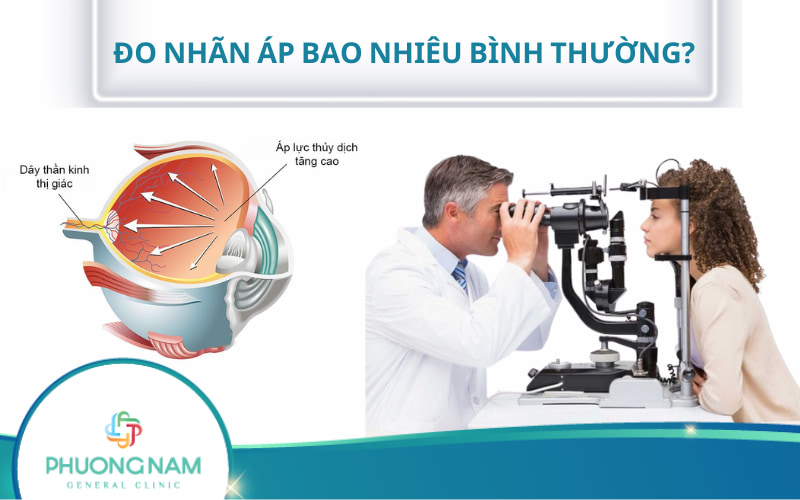 ĐO NHÃN ÁP BAO NHIÊU BÌNH THƯỜNG?

Dây thần kinh thị giác

Áp lực thủy dịch tăng cao

PHUONG NAM
GENERAL CLINIC